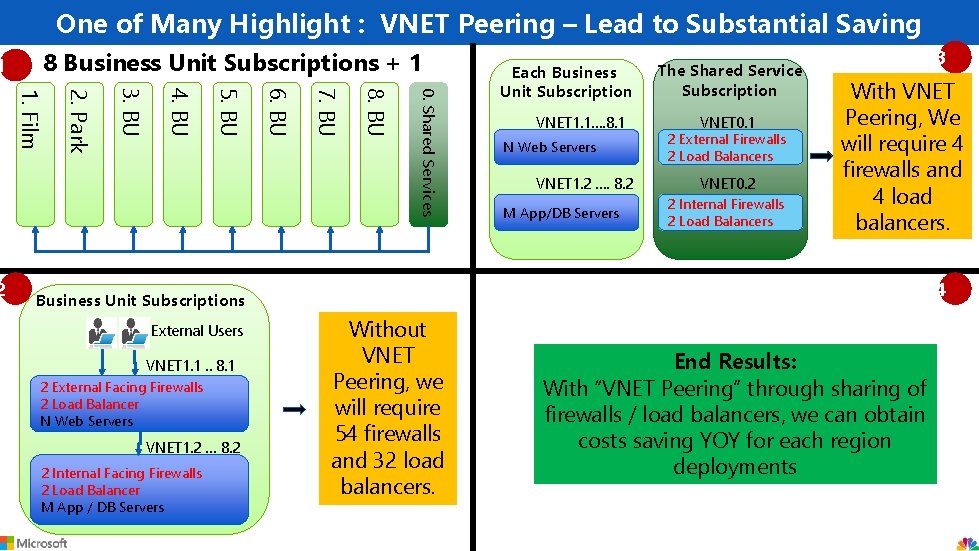 One of Many Highlight : VNET Peering – Lead to Substantial Saving

1 8 Business Unit Subscriptions + 1

1. Film
2. Park
3. BU
4. BU
5. BU
6. BU
7. BU
8. BU
0. Shared Services

Each Business Unit Subscription

VNET1.1....8.1

N Web Servers

VNET1.2 .... 8.2

M App/DB Servers

The Shared Service Subscription

VNET0.1

2 External Firewalls
2 Load Balancers

VNET0.2

2 Internal Firewalls
2 Load Balancers

3

With VNET Peering, We will require 4 firewalls and 4 load balancers.

2

Business Unit Subscriptions

External Users

VNET1.1 .. 8.1

2 External Facing Firewalls
2 Load Balancer
N Web Servers

VNET1.2 ... 8.2

2 Internal Facing Firewalls
2 Load Balancer
M App / DB Servers

Without VNET Peering, we will require 54 firewalls and 32 load balancers.

4

End Results:
With "VNET Peering" through sharing of firewalls / load balancers, we can obtain costs saving YOY for each region deployments

Microsoft